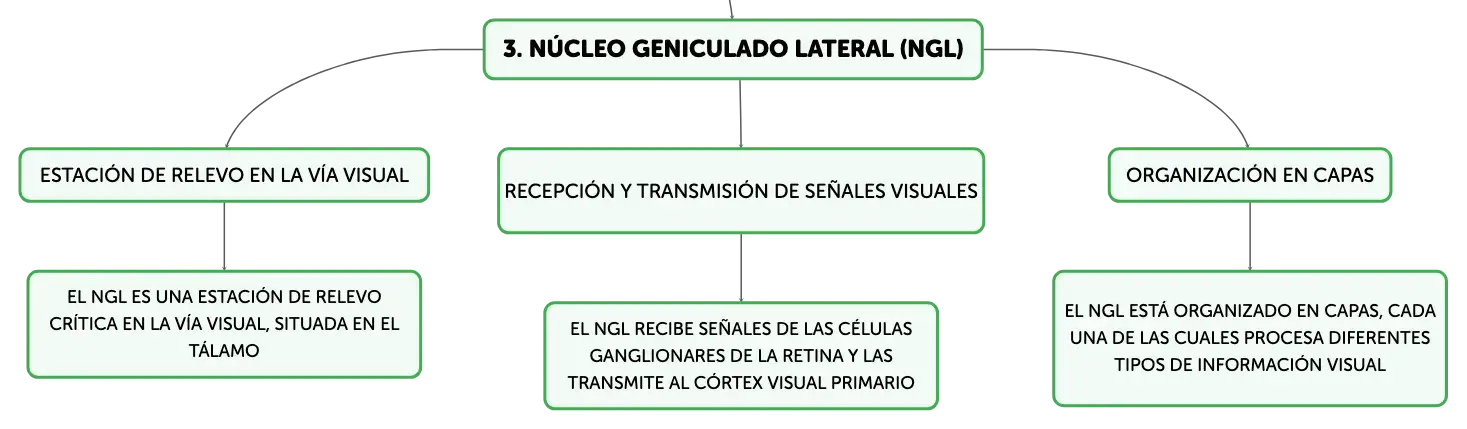 3. NÚCLEO GENICULADO LATERAL (NGL)

ESTACIÓN DE RELEVO EN LA VÍA VISUAL

EL NGL ES UNA ESTACIÓN DE RELEVO CRÍTICA EN LA VÍA VISUAL, SITUADA EN EL TÁLAMO

RECEPCIÓN Y TRANSMISIÓN DE SEÑALES VISUALES

EL NGL RECIBE SEÑALES DE LAS CÉLULAS GANGLIONARES DE LA RETINA Y LAS TRANSMITE AL CÓRTEX VISUAL PRIMARIO

ORGANIZACIÓN EN CAPAS

EL NGL ESTÁ ORGANIZADO EN CAPAS, CADA UNA DE LAS CUALES PROCESA DIFERENTES TIPOS DE INFORMACIÓN VISUAL